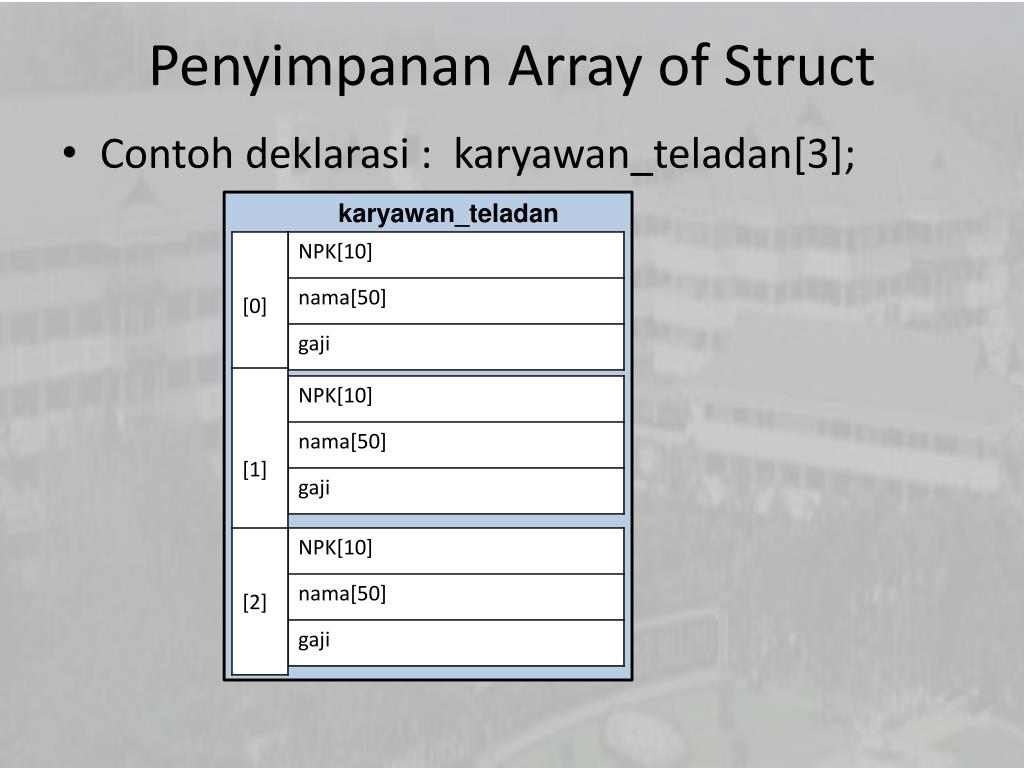 Penyimpanan Array of Struct

• Contoh deklarasi : karyawan_teladan[3];

karyawan_teladan

| | |
|---|---|
| [0] | NPK[10] |
| | nama[50] |
| | gaji |
| [1] | NPK[10] |
| | nama[50] |
| | gaji |
| [2] | NPK[10] |
| | nama[50] |
| | gaji |